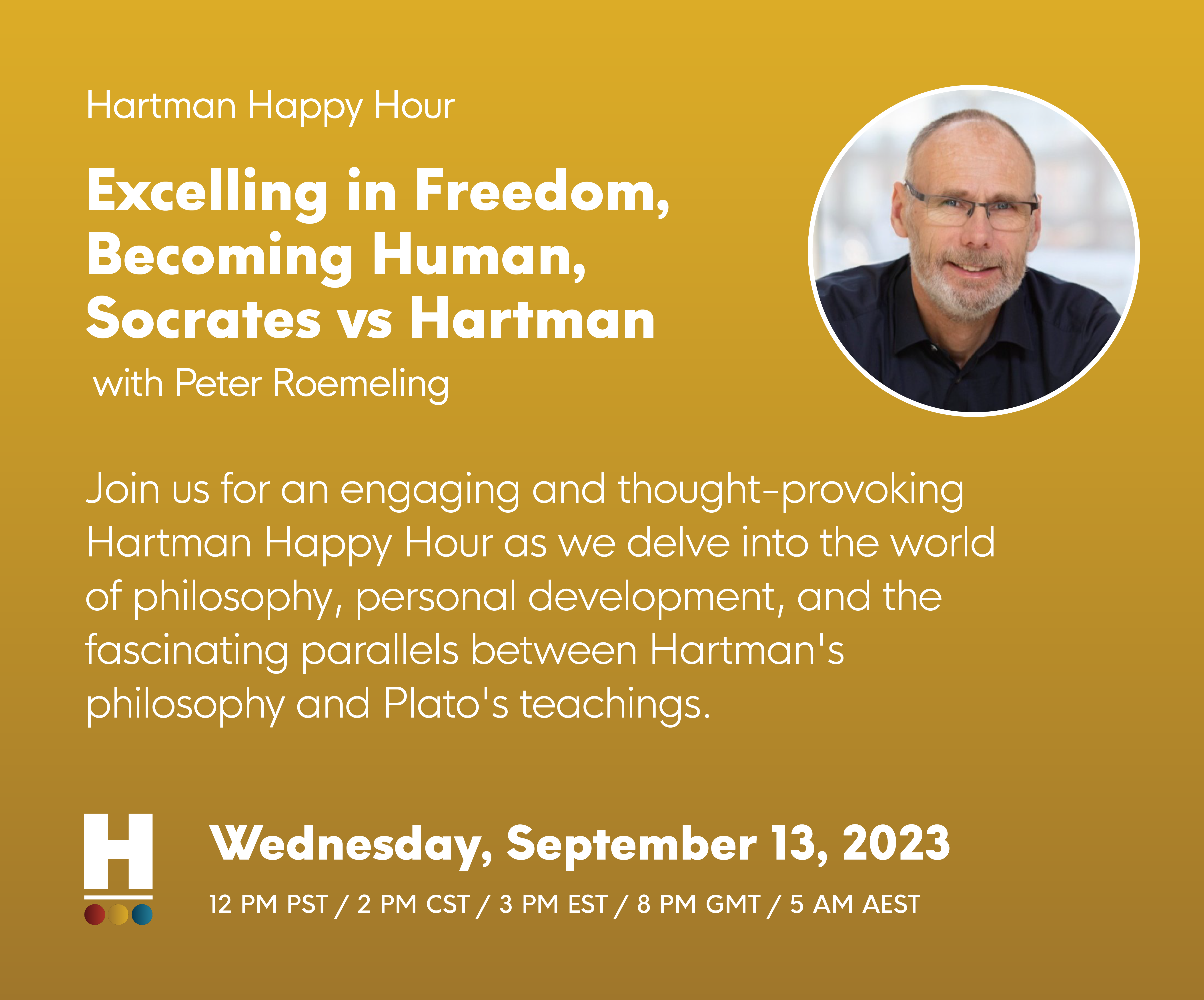 Hartman Happy Hour

Excelling in Freedom, Becoming Human, Socrates vs Hartman

with Peter Roemeling

Join us for an engaging and thought-provoking Hartman Happy Hour as we delve into the world of philosophy, personal development, and the fascinating parallels between Hartman's philosophy and Plato's teachings.

H

Wednesday, September 13, 2023

12 PM PST / 2 PM CST / 3 PM EST / 8 PM GMT / 5 AM AEST